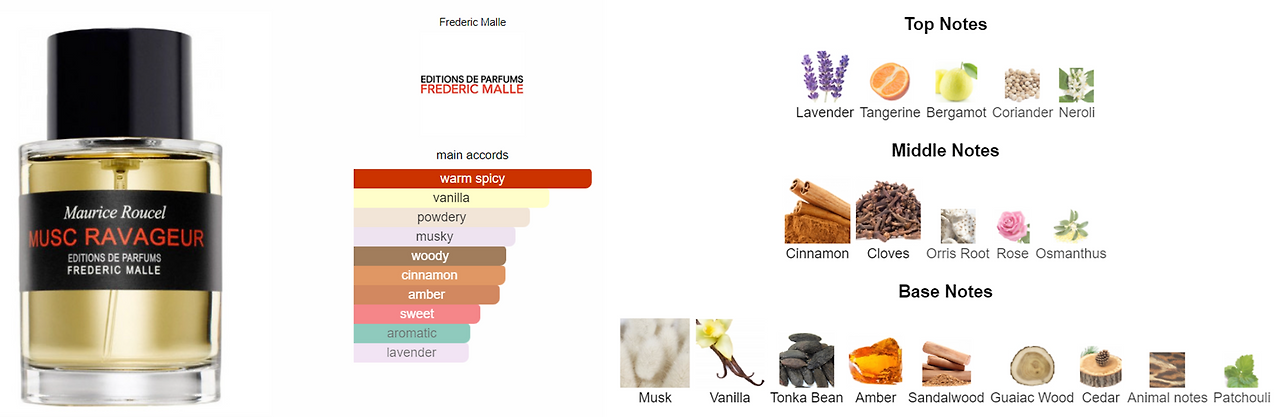 Maurice Roucel
MUSC RAVAGEUR
EDITIONS DE PARFUMS
FREDERIC MALLE

Frederic Malle

EDITIONS DE PARFUMS
FREDERIC MALLE

main accords

warm spicy
vanilla
powdery
musky
woody
cinnamon
amber
sweet
aromatic
lavender

Top Notes

Lavender Tangerine Bergamot Coriander Neroli

Middle Notes

Cinnamon Cloves Orris Root Rose Osmanthus

Base Notes

Musk Vanilla Tonka Bean Amber Sandalwood Guaiac Wood Cedar Animal notes Patchouli